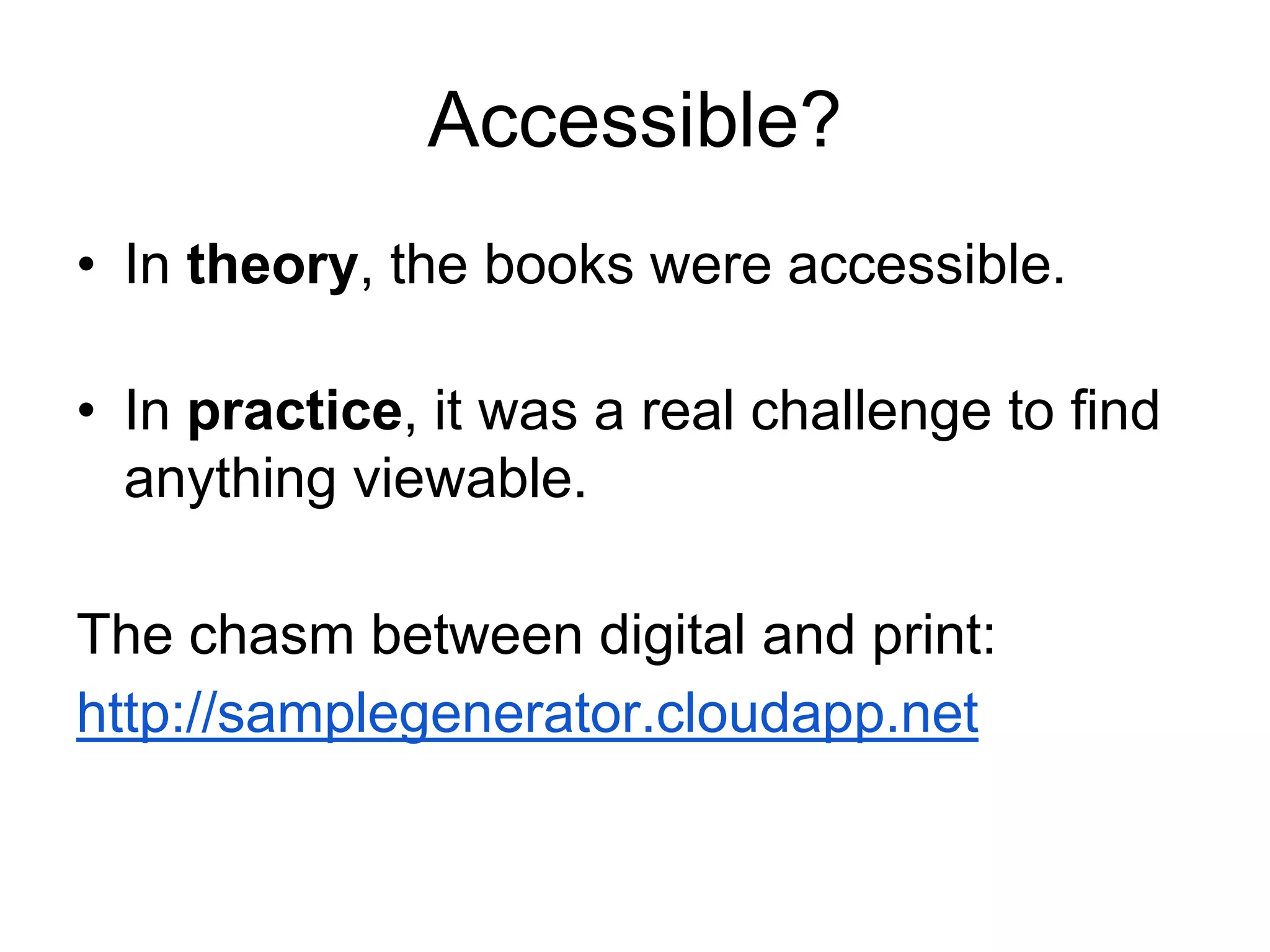 Accessible?

• In theory, the books were accessible.

• In practice, it was a real challenge to find anything viewable.

The chasm between digital and print:
http://samplegenerator.cloudapp.net